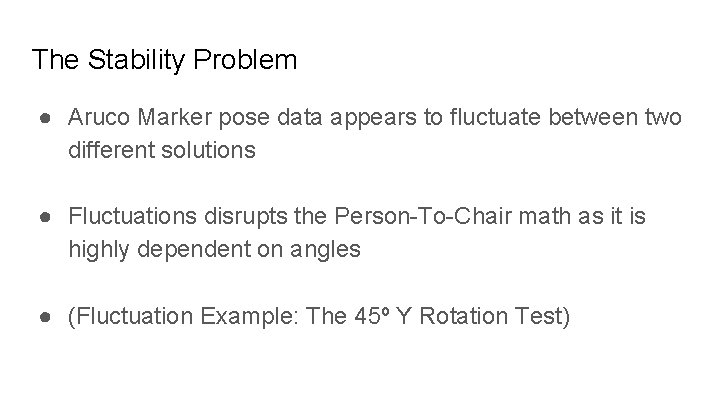 The Stability Problem

● Aruco Marker pose data appears to fluctuate between two different solutions

● Fluctuations disrupts the Person-To-Chair math as it is highly dependent on angles

● (Fluctuation Example: The 45º Y Rotation Test)